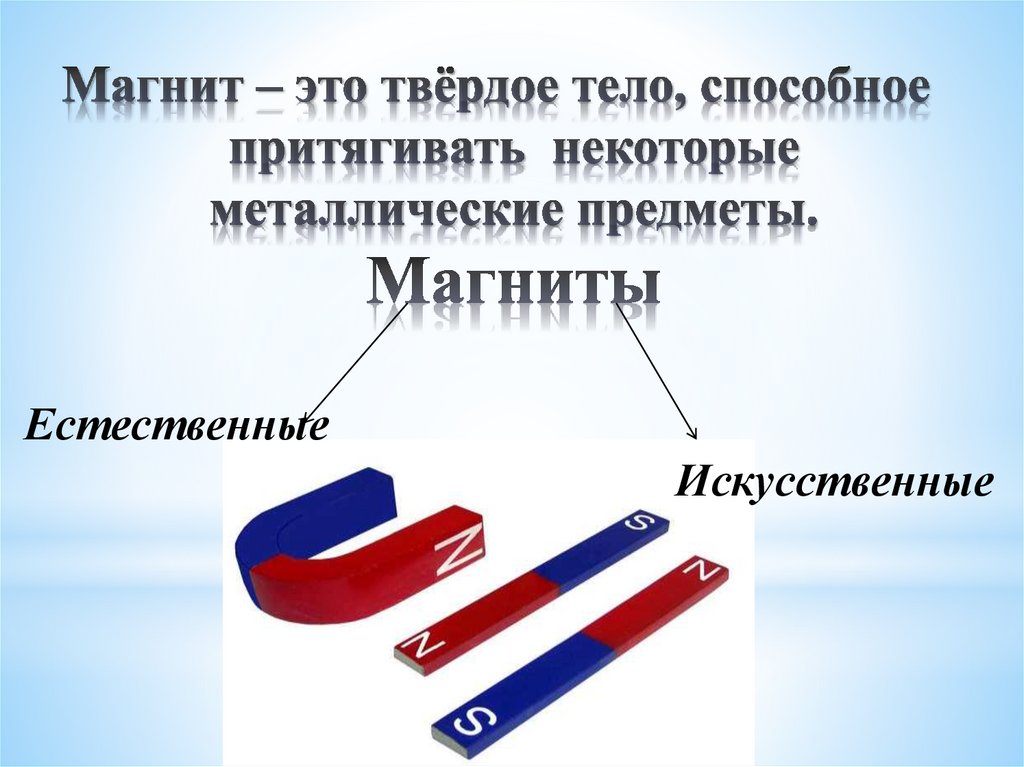 Магнит – это твёрдое тело, способное притягивать некоторые металлические предметы.

Магниты

Естественные

Искусственные

N

S

N

N

S